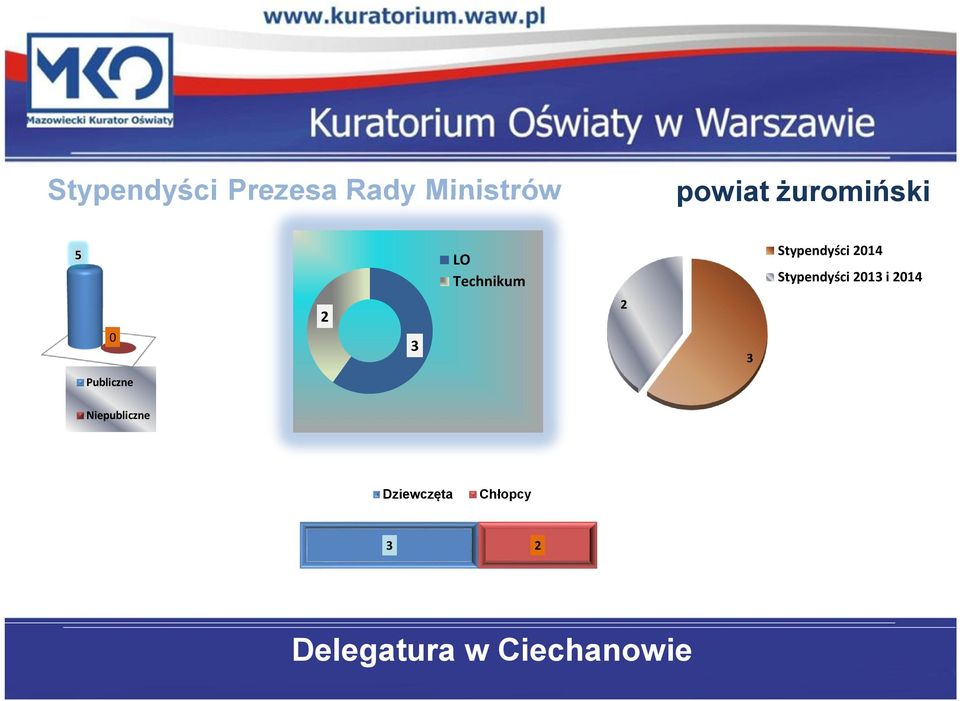 www.kuratorium.waw.pl

MKO
Mazowiecki Kurator Oświaty

Kuratorium Oświaty w Warszawie

Stypendyści Prezesa Rady Ministrów

powiat żuromiński

5
0
Publiczne
Niepubliczne

LO
Technikum
2
3

Stypendyści 2014
Stypendyści 2013 i 2014
2
3

Dziewczęta
Chłopcy
3
2

Delegatura w Ciechanowie